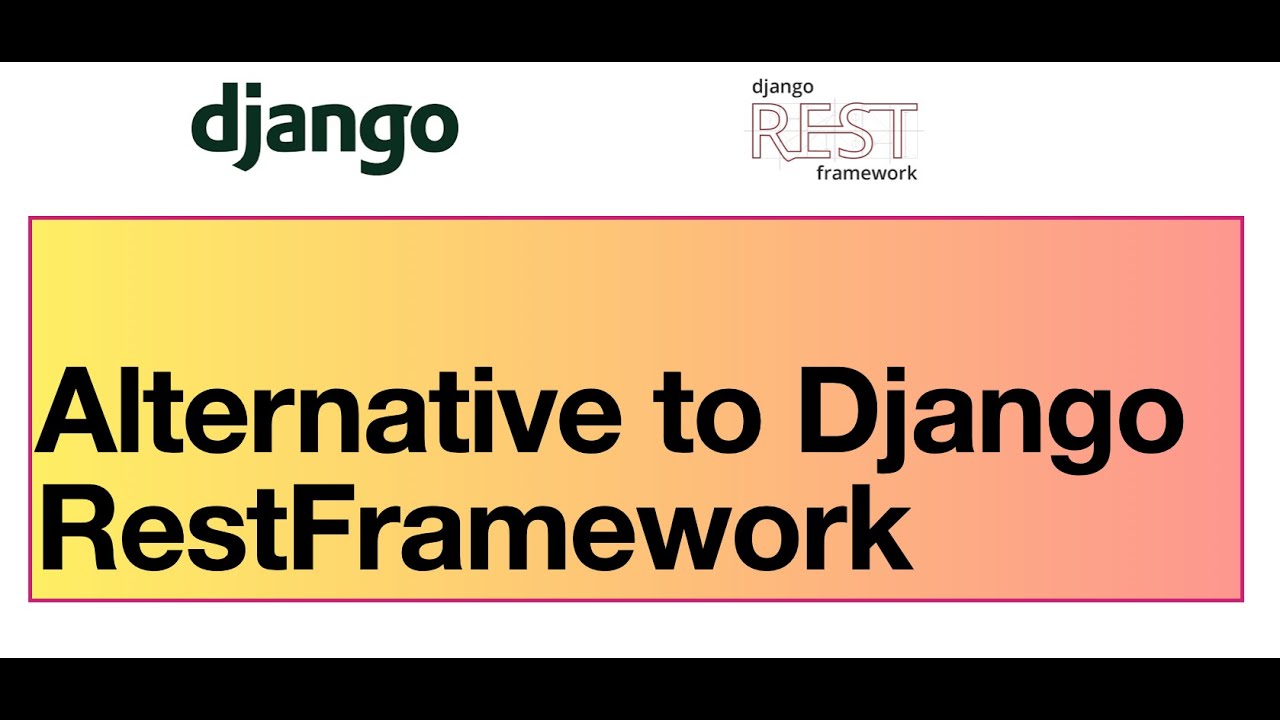 django

django
REST
framework

Alternative to Django RestFramework